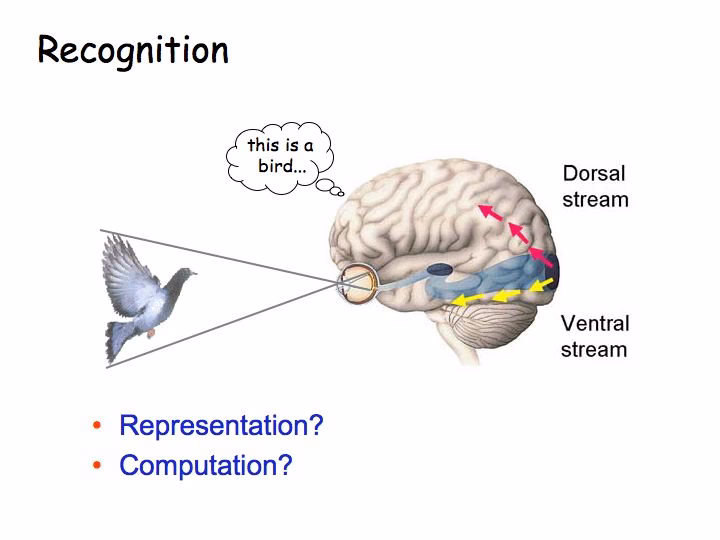 Recognition

this is a bird...

Dorsal stream

Ventral stream

• Representation?
• Computation?